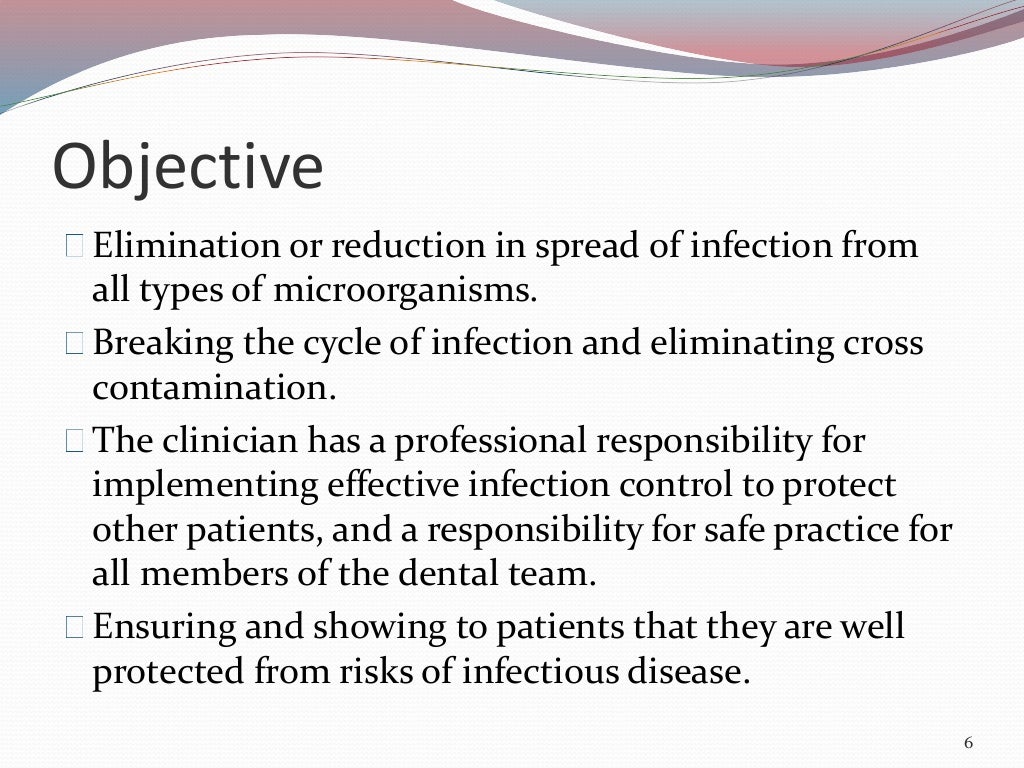 Objective

Elimination or reduction in spread of infection from all types of microorganisms.

Breaking the cycle of infection and eliminating cross contamination.

The clinician has a professional responsibility for implementing effective infection control to protect other patients, and a responsibility for safe practice for all members of the dental team.

Ensuring and showing to patients that they are well protected from risks of infectious disease.

6